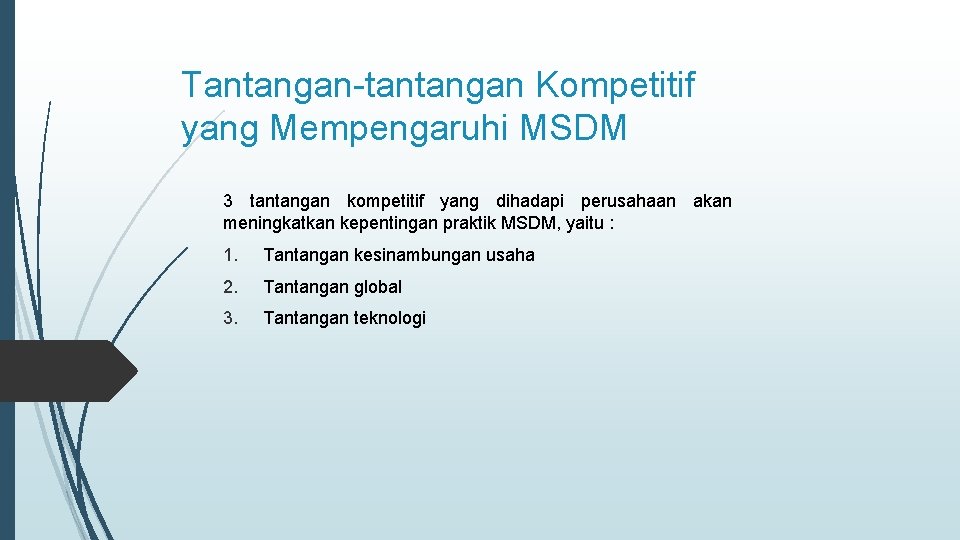 Tantangan-tantangan Kompetitif yang Mempengaruhi MSDM

3 tantangan kompetitif yang dihadapi perusahaan akan meningkatkan kepentingan praktik MSDM, yaitu :

1. Tantangan kesinambungan usaha
2. Tantangan global
3. Tantangan teknologi